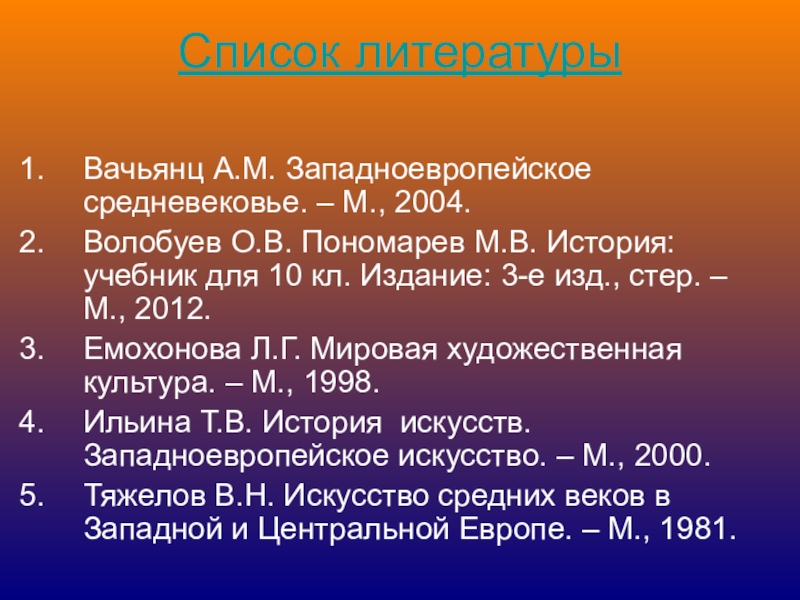 Список литературы

1. Вачьянц А.М. Западноевропейское средневековье. – М., 2004.
2. Волобуев О.В. Пономарев М.В. История: учебник для 10 кл. Издание: 3-е изд., стер. – М., 2012.
3. Емохонова Л.Г. Мировая художественная культура. – М., 1998.
4. Ильина Т.В. История искусств. Западноевропейское искусство. – М., 2000.
5. Тяжелов В.Н. Искусство средних веков в Западной и Центральной Европе. – М., 1981.